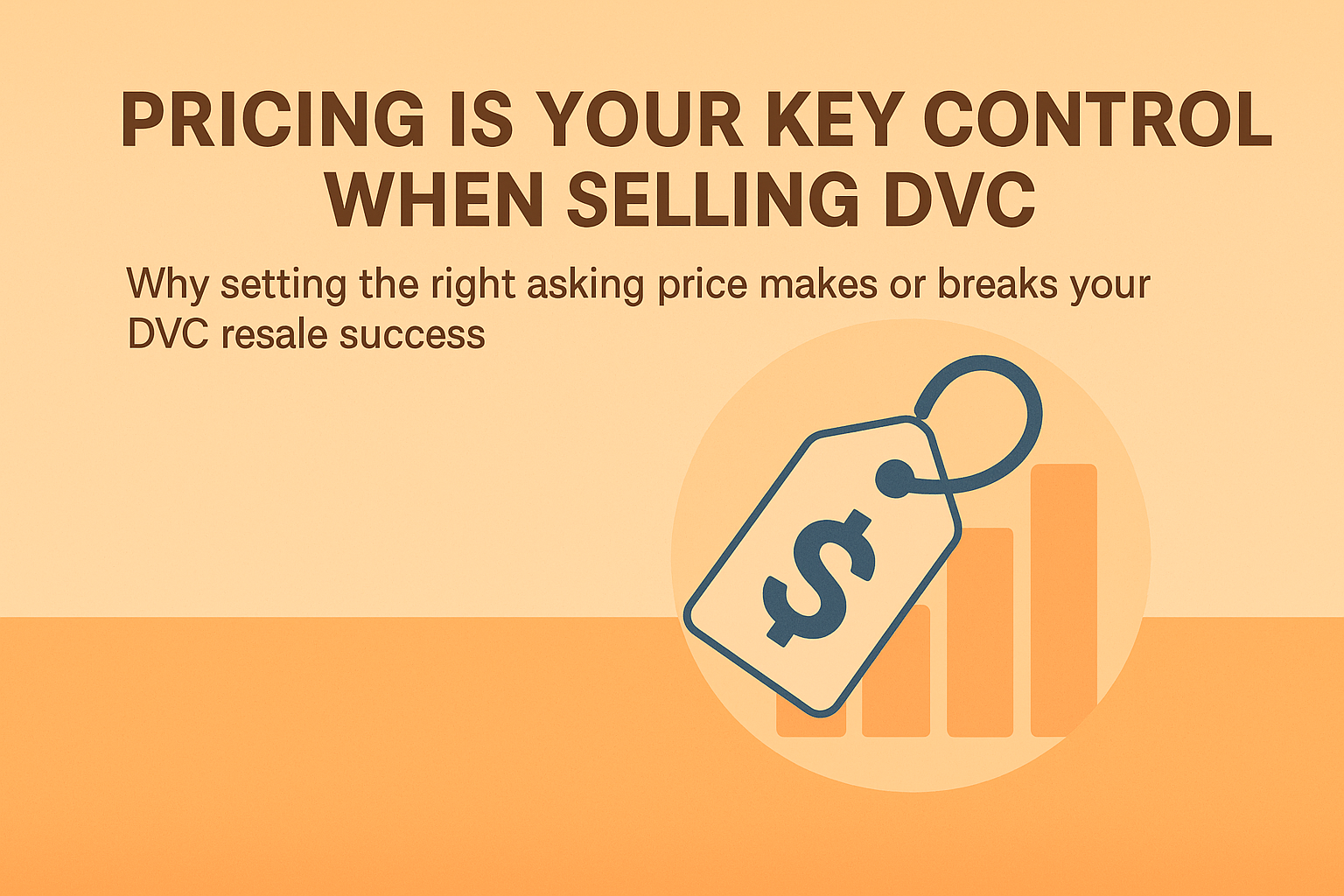 PRICING IS YOUR KEY CONTROL WHEN SELLING DVC

Why setting the right asking price makes or breaks your DVC resale success

$